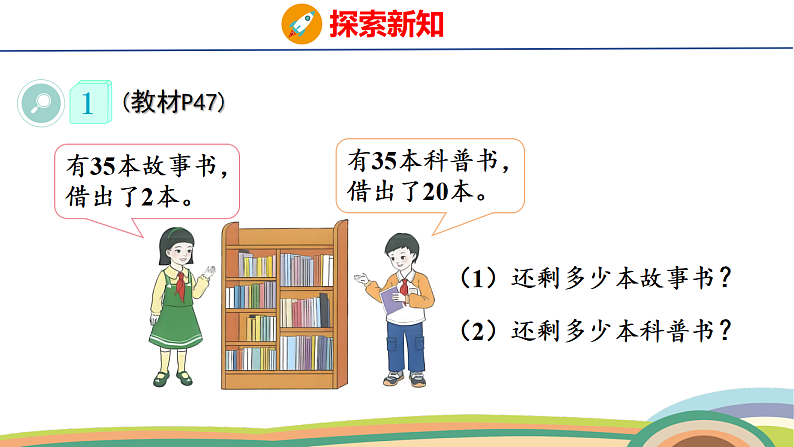 探索新知

1 （教材P47）

有35本故事书，借出了2本。

有35本科普书，借出了20本。

（1）还剩多少本故事书？

（2）还剩多少本科普书？